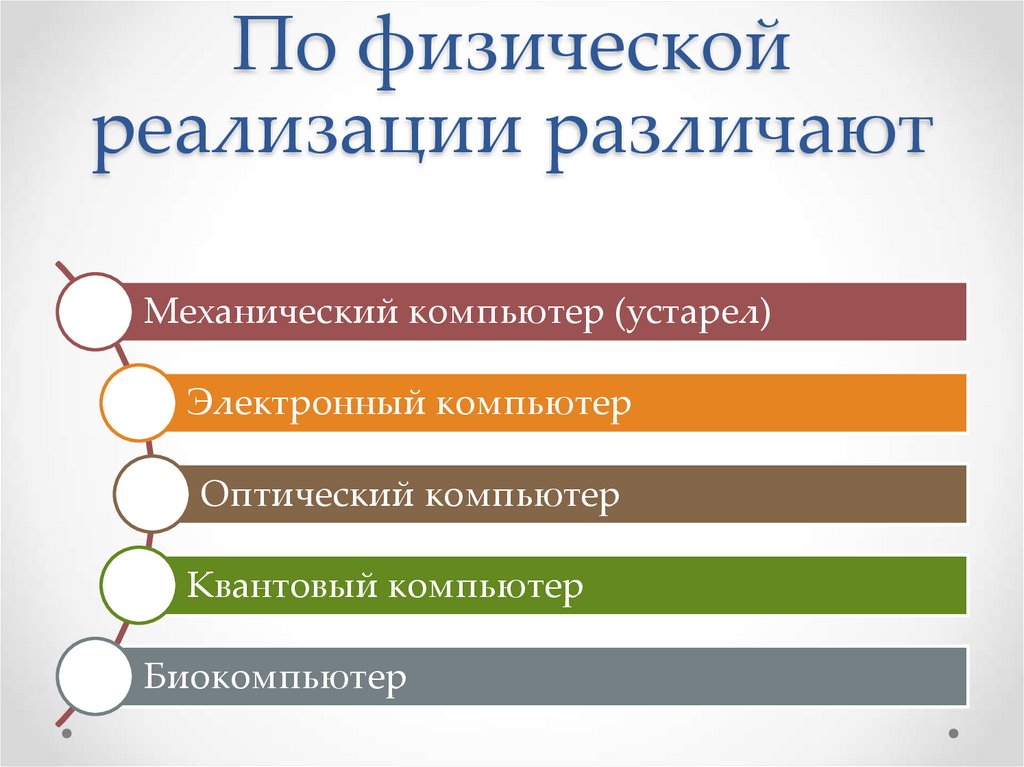 По физической реализации различают

Механический компьютер (устарел)

Электронный компьютер

Оптический компьютер

Квантовый компьютер

Биокомпьютер